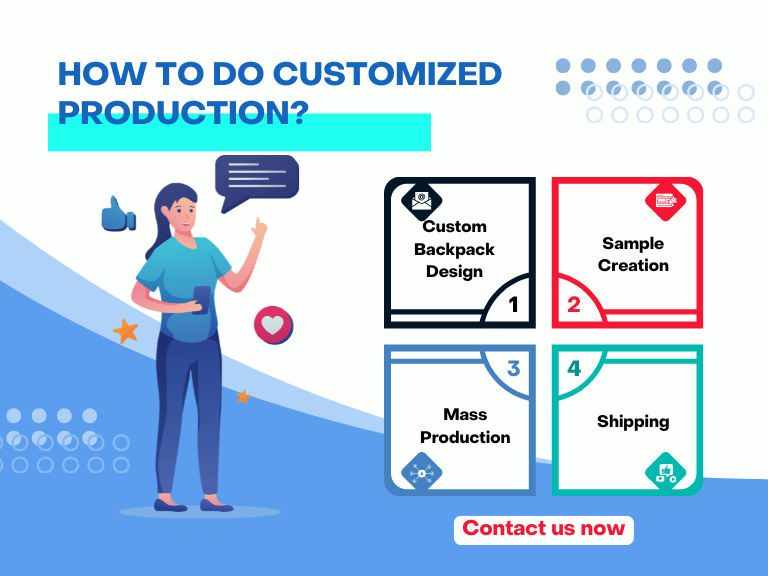 HOW TO DO CUSTOMIZED PRODUCTION?

Custom Backpack Design

1

Sample Creation

2

3

Mass Production

4

Shipping

Contact us now